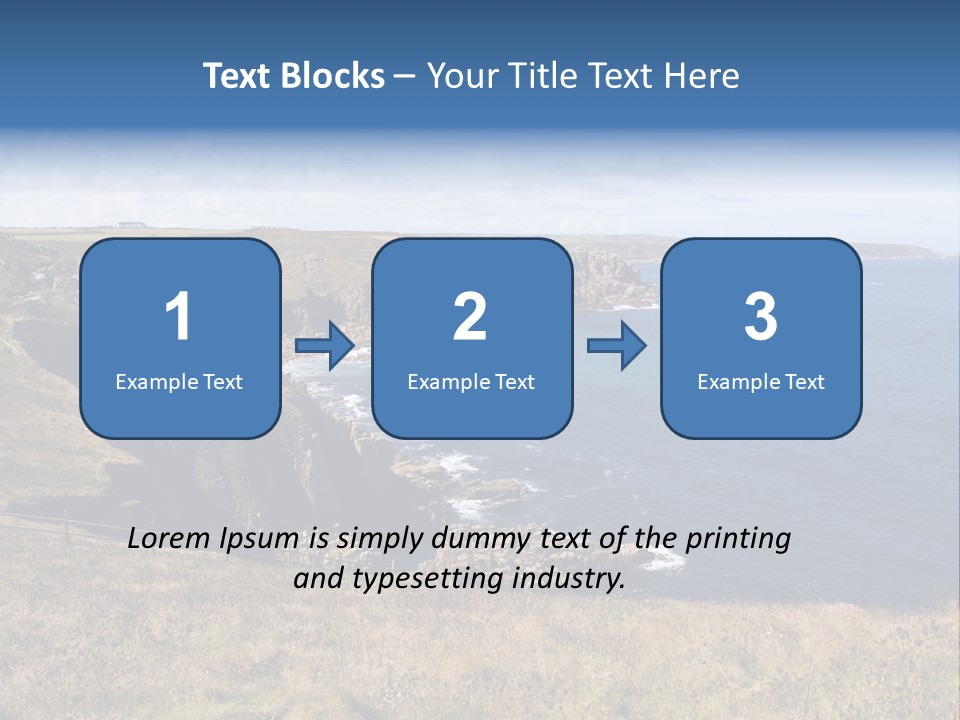 Text Blocks – Your Title Text Here

1
Example Text

2
Example Text

3
Example Text

Lorem Ipsum is simply dummy text of the printing and typesetting industry.